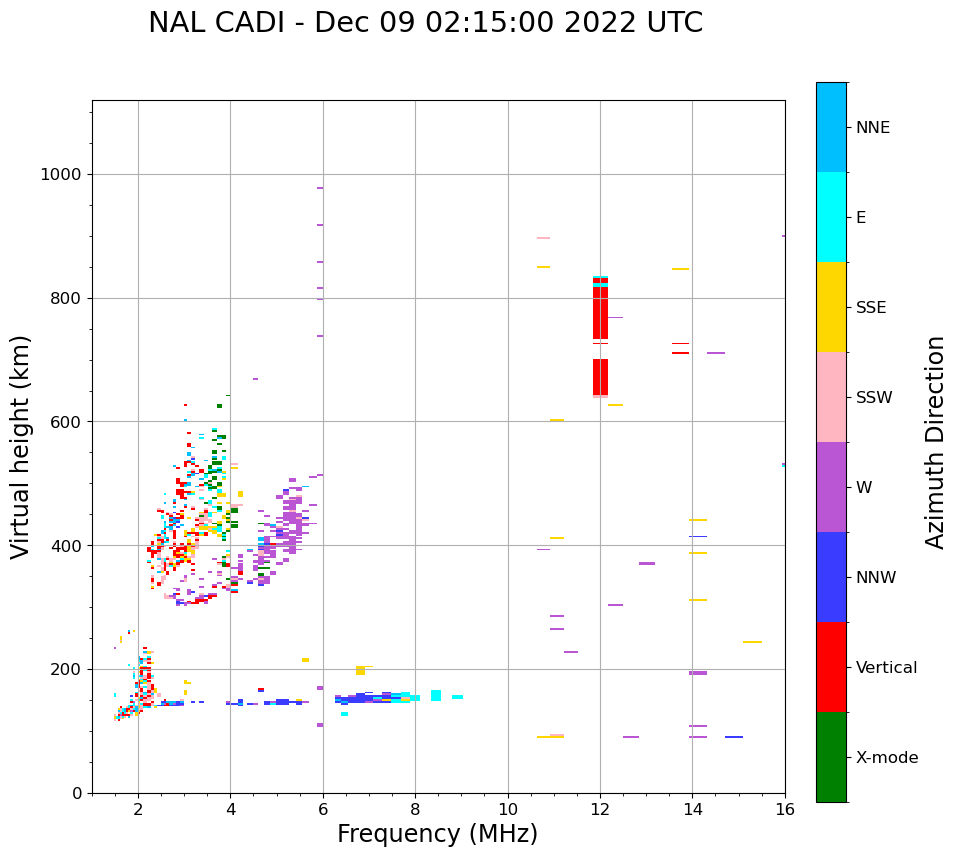 NAL CADI - Dec 09 02:15:00 2022 UTC

Virtual height (km)

1000
800
600
400
200
0

2
4
6
8
10
12
14
16

Frequency (MHz)

NNE
E
SSE
SSW
W
NNW
Vertical
X-mode

Azimuth Direction